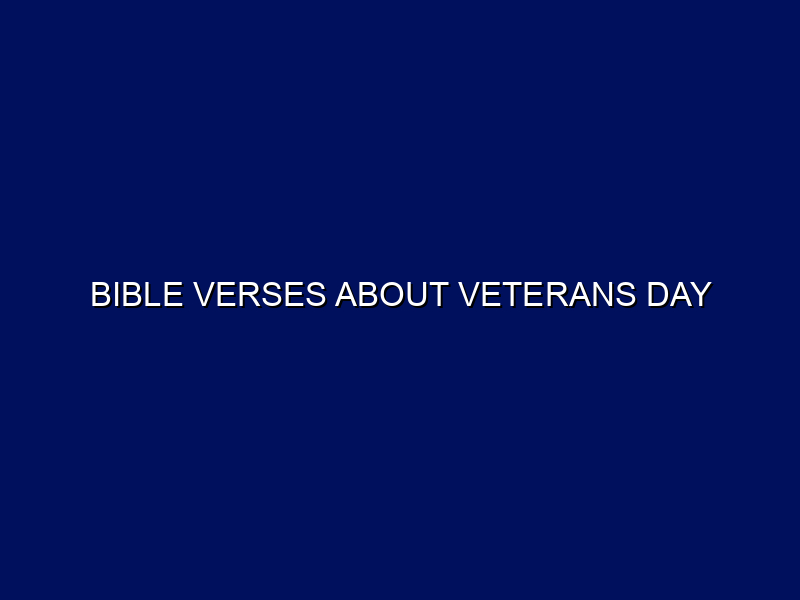 BIBLE VERSES ABOUT VETERANS DAY